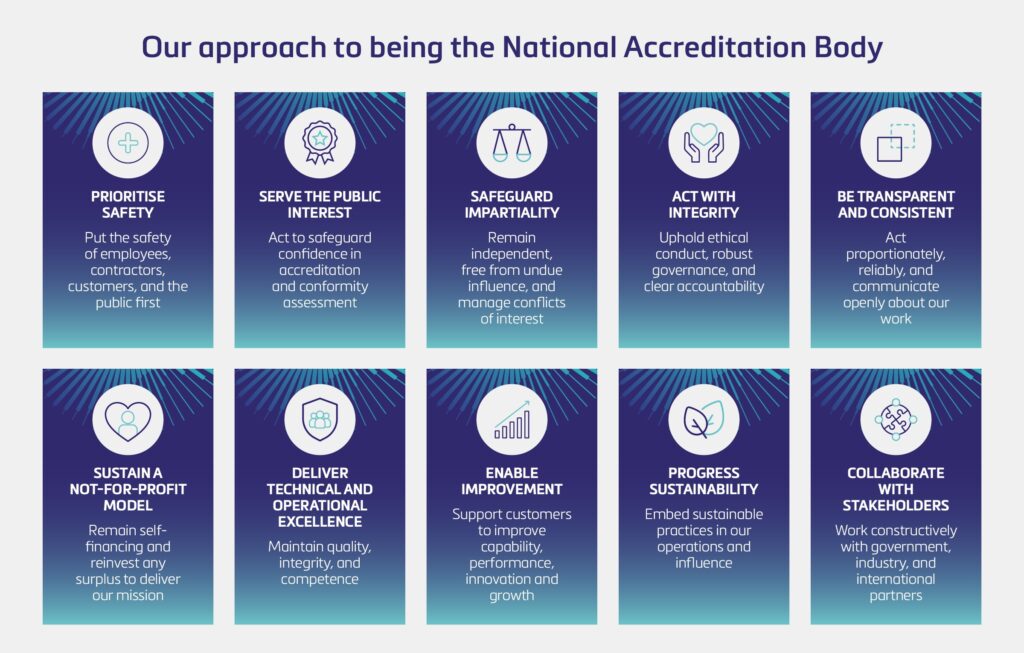 Our approach to being the National Accreditation Body

PRIORITISE SAFETY

Put the safety of employees, contractors, customers, and the public first

SERVE THE PUBLIC INTEREST

Act to safeguard confidence in accreditation and conformity assessment

SAFEGUARD IMPARTIALITY

Remain independent, free from undue influence, and manage conflicts of interest

ACT WITH INTEGRITY

Uphold ethical conduct, robust governance, and clear accountability

BE TRANSPARENT AND CONSISTENT

Act proportionately, reliably, and communicate openly about our work

SUSTAIN A NOT-FOR-PROFIT MODEL

Remain self-financing and reinvest any surplus to deliver our mission

DELIVER TECHNICAL AND OPERATIONAL EXCELLENCE

Maintain quality, integrity, and competence

ENABLE IMPROVEMENT

Support customers to improve capability, performance, innovation and growth

PROGRESS SUSTAINABILITY

Embed sustainable practices in our operations and influence

COLLABORATE WITH STAKEHOLDERS

Work constructively with government, industry, and international partners